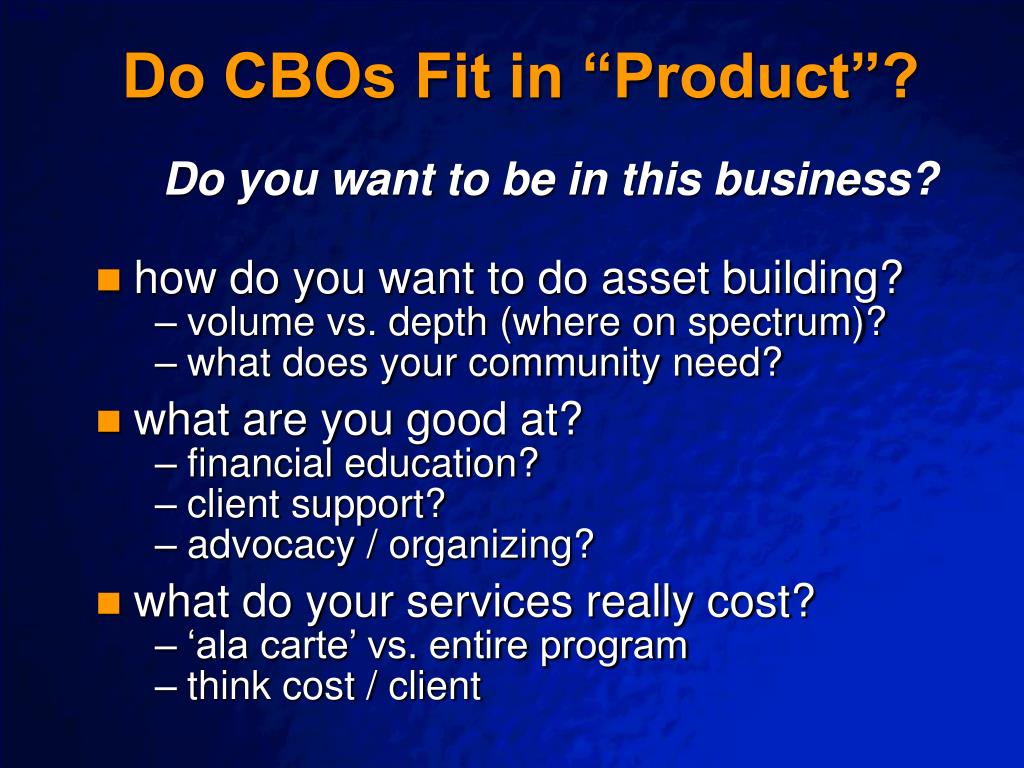 Do CBOs Fit in “Product”?

Do you want to be in this business?

how do you want to do asset building?
– volume vs. depth (where on spectrum)?
– what does your community need?

what are you good at?
– financial education?
– client support?
– advocacy / organizing?

what do your services really cost?
– ‘ala carte’ vs. entire program
– think cost / client